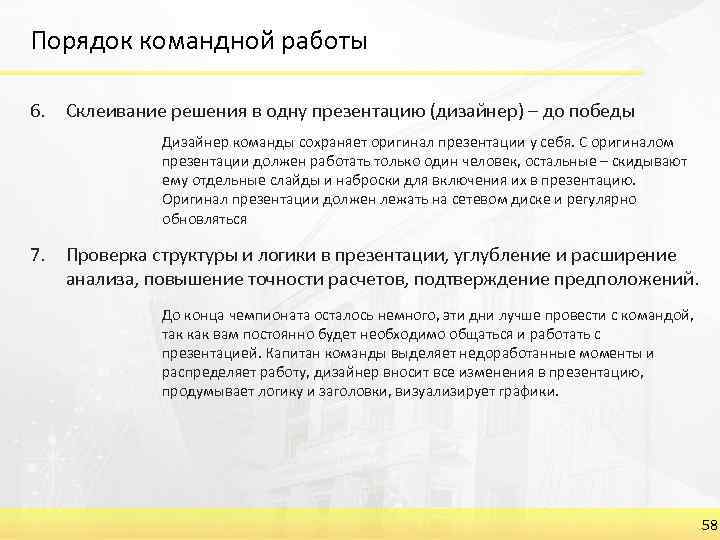 Порядок командной работы

6. Склеивание решения в одну презентацию (дизайнер) – до победы

Дизайнер команды сохраняет оригинал презентации у себя. С оригиналом презентации должен работать только один человек, остальные – скидывают ему отдельные слайды и наброски для включения их в презентацию. Оригинал презентации должен лежать на сетевом диске и регулярно обновляться

7. Проверка структуры и логики в презентации, углубление и расширение анализа, повышение точности расчетов, подтверждение предположений.

До конца чемпионата осталось немного, эти дни лучше провести с командой, так как вам постоянно будет необходимо общаться и работать с презентацией. Капитан команды выделяет недоработанные моменты и распределяет работу, дизайнер вносит все изменения в презентацию, продумывает логику и заголовки, визуализирует графики.

58